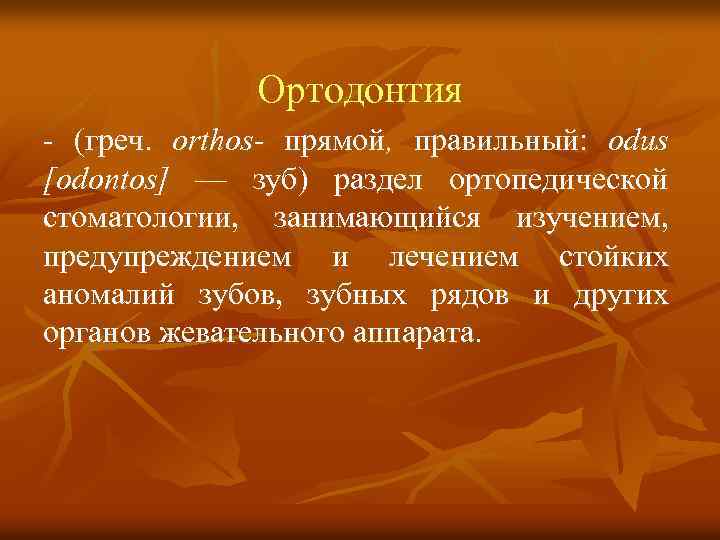 Ортодонтия

- (греч. orthos- прямой, правильный: odus [odontos] — зуб) раздел ортопедической стоматологии, занимающийся изучением, предупреждением и лечением стойких аномалий зубов, зубных рядов и других органов жевательного аппарата.